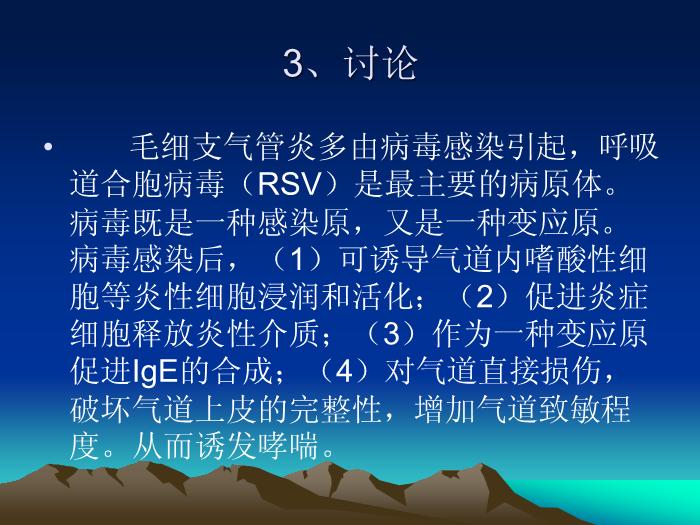 3、讨论

• 毛细支气管炎多由病毒感染引起，呼吸道合胞病毒（RSV）是最主要的病原体。病毒既是一种感染原，又是一种变应原。病毒感染后，（1）可诱导气道内嗜酸性细胞等炎性细胞浸润和活化；（2）促进炎症细胞释放炎性介质；（3）作为一种变应原促进IgE的合成；（4）对气道直接损伤，破坏气道上皮的完整性，增加气道致敏程度。从而诱发哮喘。